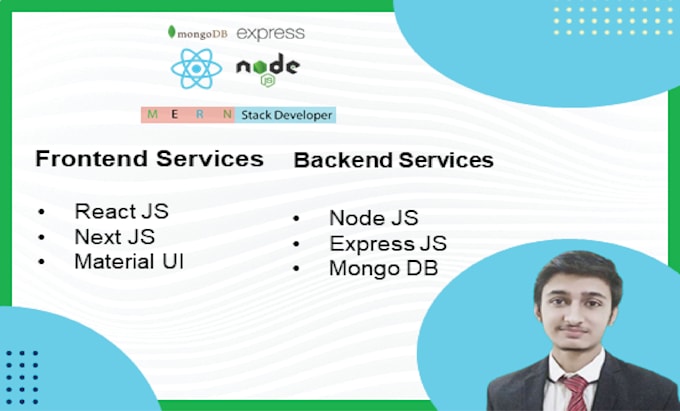 mongoDB express

node JS

M E R N Stack Developer

Frontend Services

- React JS
- Next JS
- Material UI

Backend Services

- Node JS
- Express JS
- Mongo DB